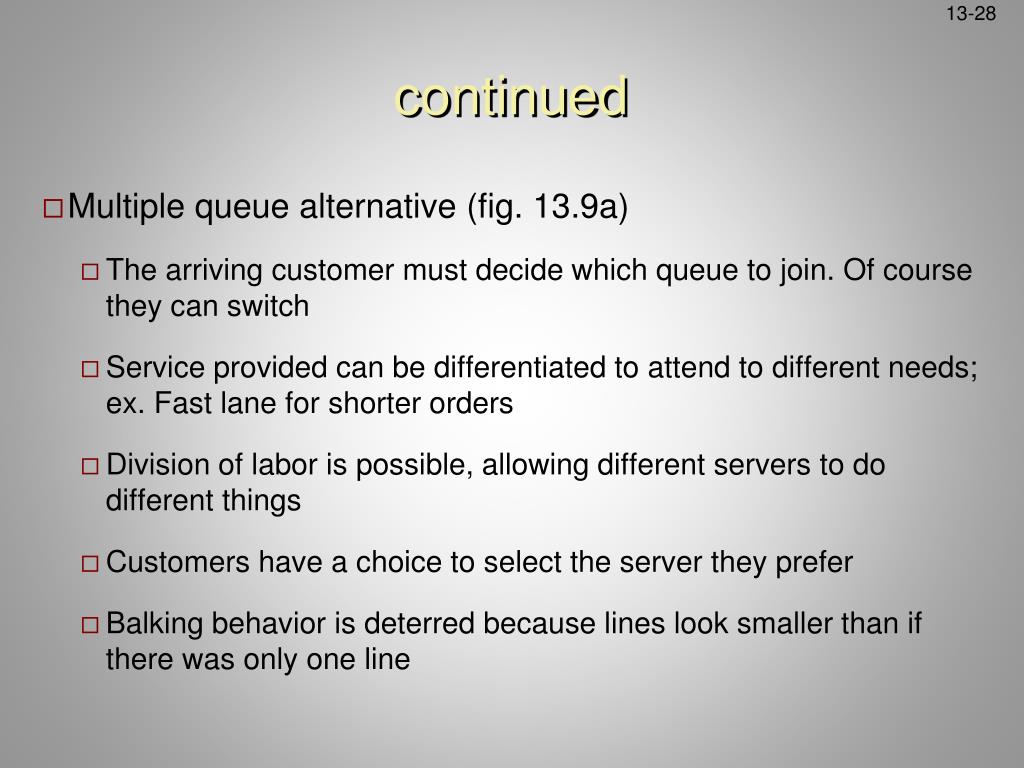 13-28

continued

□ Multiple queue alternative (fig. 13.9a)

□ The arriving customer must decide which queue to join. Of course they can switch

□ Service provided can be differentiated to attend to different needs; ex. Fast lane for shorter orders

□ Division of labor is possible, allowing different servers to do different things

□ Customers have a choice to select the server they prefer

□ Balking behavior is deterred because lines look smaller than if there was only one line